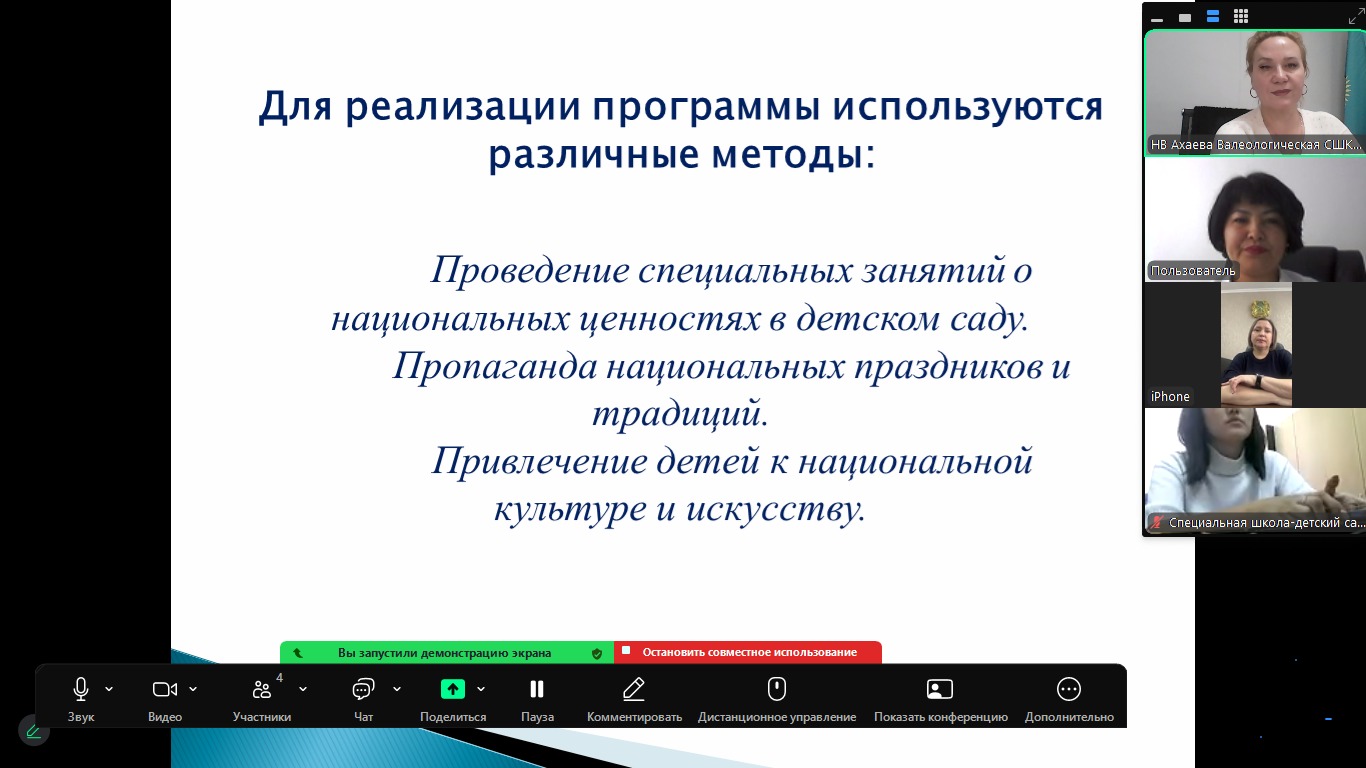 Для реализации программы используются различные методы:

Проведение специальных занятий о национальных ценностях в детском саду.

Пропаганда национальных праздников и традиций.

Привлечение детей к национальной культуре и искусству.

НВ Ахаева Валеологическая СШК...

Пользователь

iPhone

Специальная школа-детский са...

Вы запустили демонстрацию экрана

Остановить совместное использование

Звук

Видео

4

Участники

Чат

Поделиться

Пауза

Комментировать

Дистанционное управление

Показать конференцию

Дополнительно